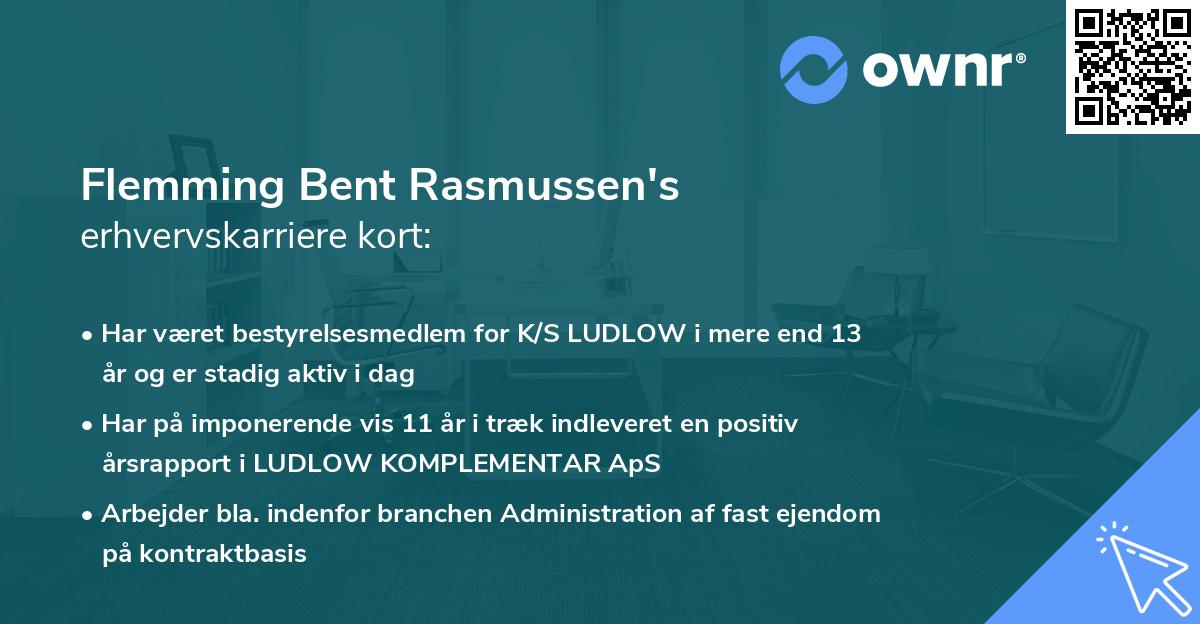 ownr®

Flemming Bent Rasmussen's
erhvervskarriere kort:

• Har været bestyrelsesmedlem for K/S LUDLOW i mere end 13 år og er stadig aktiv i dag

• Har på imponerende vis 11 år i træk indleveret en positiv årsrapport i LUDLOW KOMPLEMENTAR ApS

• Arbejder bla. indenfor branchen Administration af fast ejendom på kontraktbasis